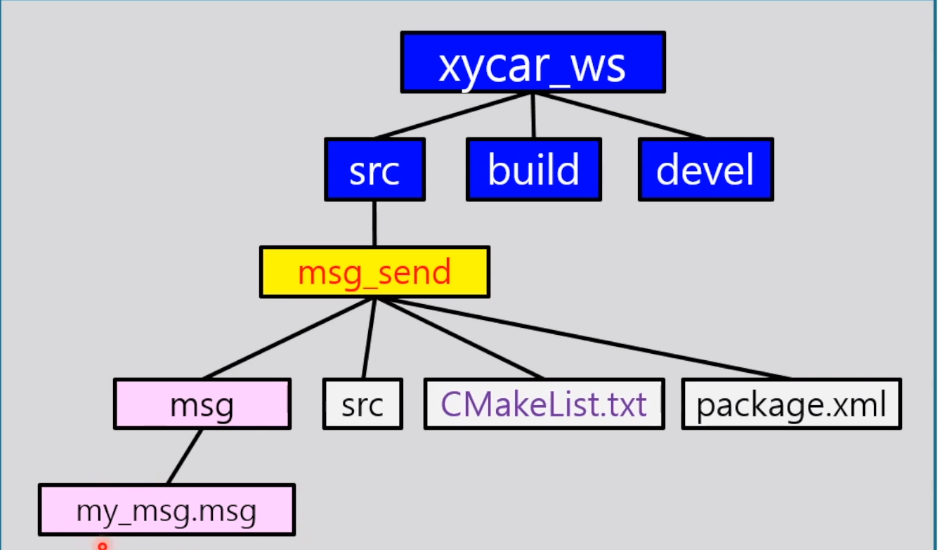 xycar_ws

src

build

devel

msg_send

msg

src

CMakeList.txt

package.xml

my_msg.msg